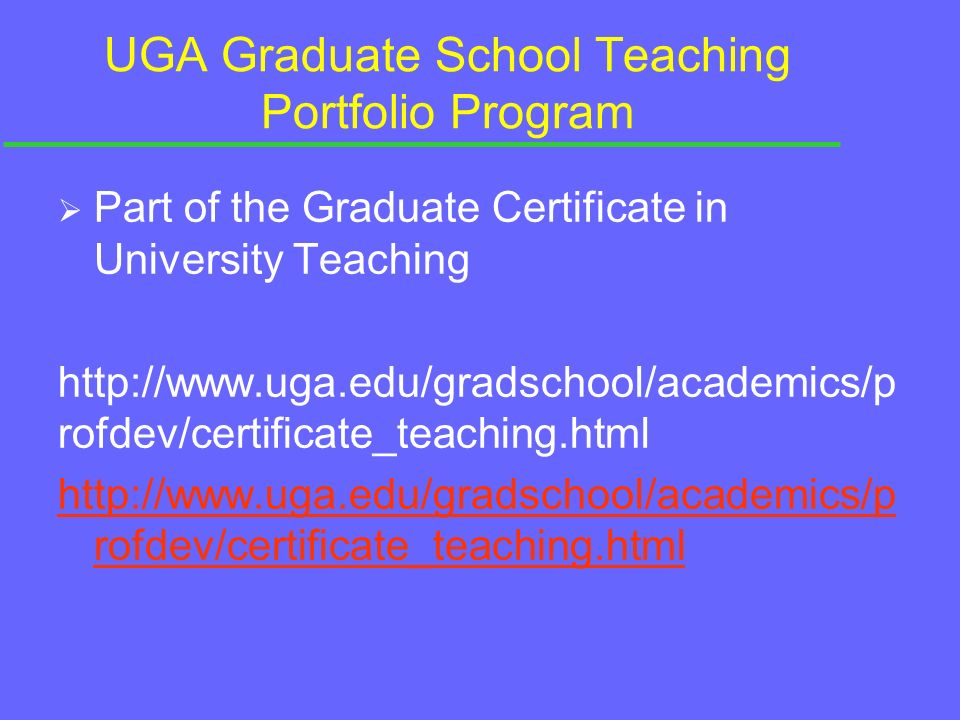 UGA Graduate School Teaching Portfolio Program

➢ Part of the Graduate Certificate in University Teaching

http://www.uga.edu/gradschool/academics/profdev/certificate_teaching.html

http://www.uga.edu/gradschool/academics/profdev/certificate_teaching.html